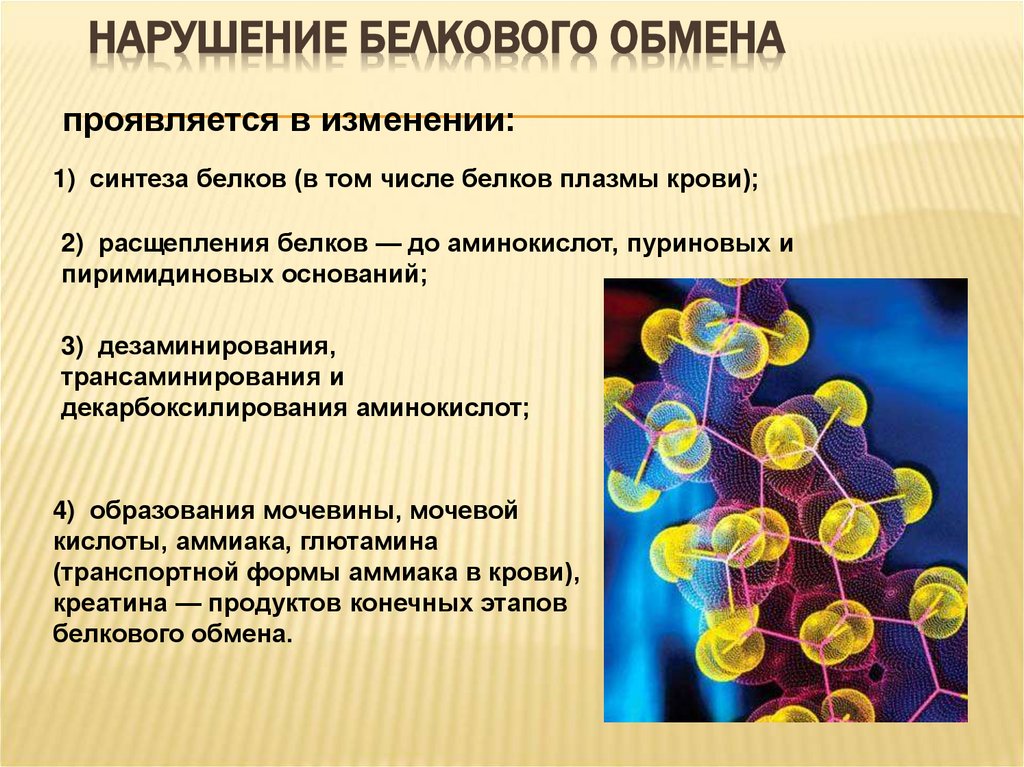 НАРУШЕНИЕ БЕЛКОВОГО ОБМЕНА

проявляется в изменении:

1) синтеза белков (в том числе белков плазмы крови);

2) расщепления белков — до аминокислот, пуриновых и пиримидиновых оснований;

3) дезаминирования, трансаминирования и декарбоксилирования аминокислот;

4) образования мочевины, мочевой кислоты, аммиака, глютамина (транспортной формы аммиака в крови), креатина — продуктов конечных этапов белкового обмена.